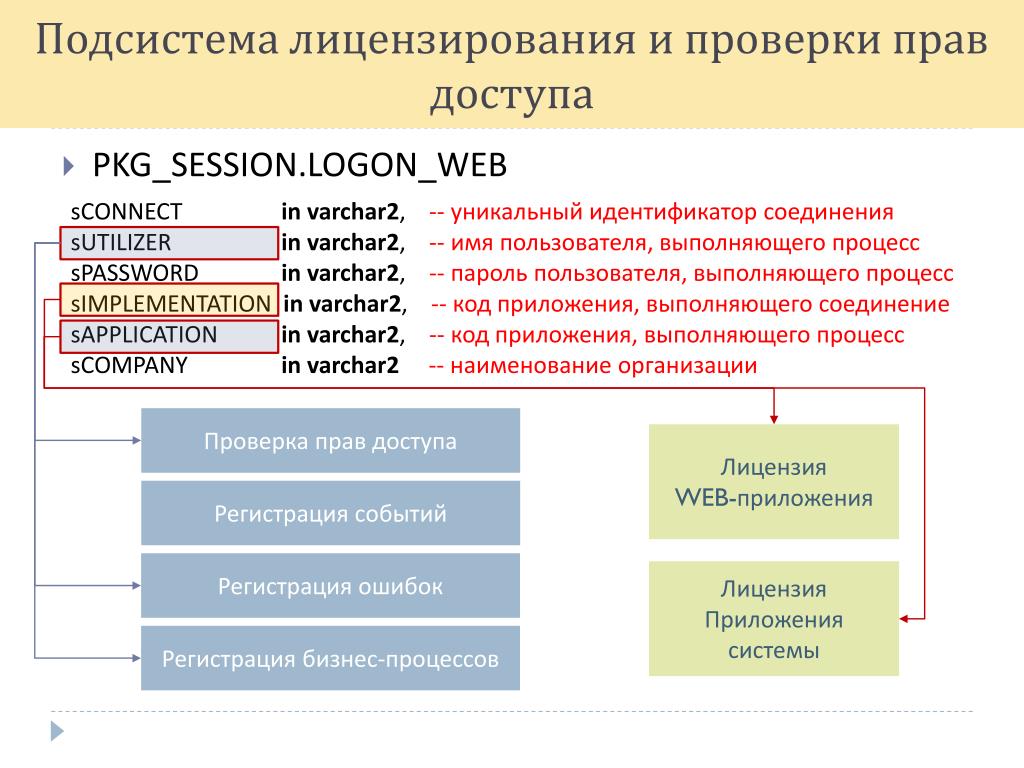 Подсистема лицензирования и проверки прав доступа

PKG_SESSION.LOGON_WEB

sCONNECT in varchar2, -- уникальный идентификатор соединения
sUTILIZER in varchar2, -- имя пользователя, выполняющего процесс
sPASSWORD in varchar2, -- пароль пользователя, выполняющего процесс
sIMPLEMENTATION in varchar2, -- код приложения, выполняющего соединение
sAPPLICATION in varchar2, -- код приложения, выполняющего процесс
sCOMPANY in varchar2 -- наименование организации

Проверка прав доступа

Регистрация событий

Регистрация ошибок

Регистрация бизнес-процессов

Лицензия WEB-приложения

Лицензия Приложения системы